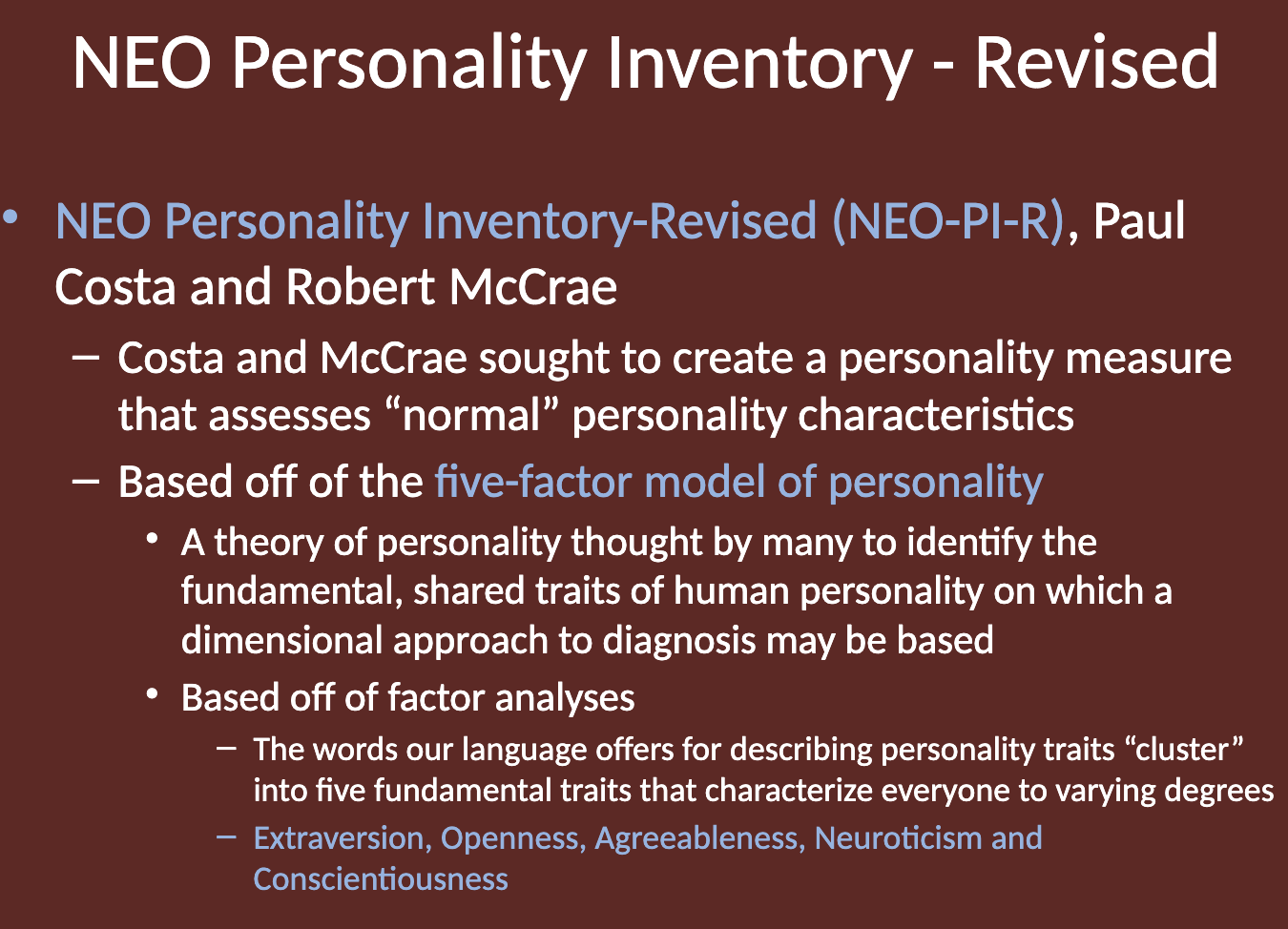 NEO Personality Inventory - Revised

• NEO Personality Inventory-Revised (NEO-PI-R), Paul Costa and Robert McCrae

– Costa and McCrae sought to create a personality measure that assesses “normal” personality characteristics

– Based off of the five-factor model of personality

• A theory of personality thought by many to identify the fundamental, shared traits of human personality on which a dimensional approach to diagnosis may be based

• Based off of factor analyses

– The words our language offers for describing personality traits “cluster” into five fundamental traits that characterize everyone to varying degrees

– Extraversion, Openness, Agreeableness, Neuroticism and Conscientiousness